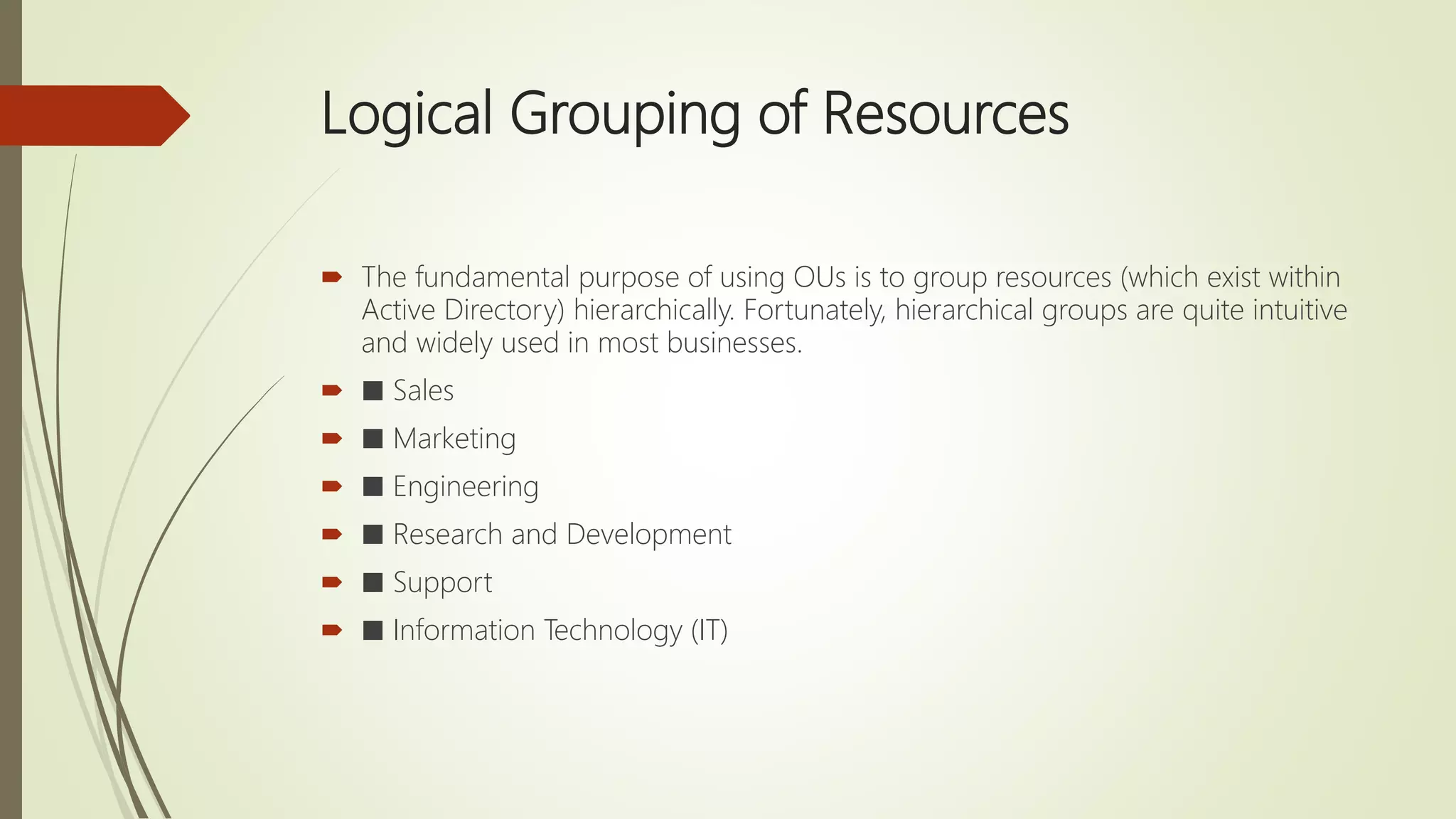 Logical Grouping of Resources

The fundamental purpose of using OUs is to group resources (which exist within Active Directory) hierarchically. Fortunately, hierarchical groups are quite intuitive and widely used in most businesses.

■ Sales

■ Marketing

■ Engineering

■ Research and Development

■ Support

■ Information Technology (IT)